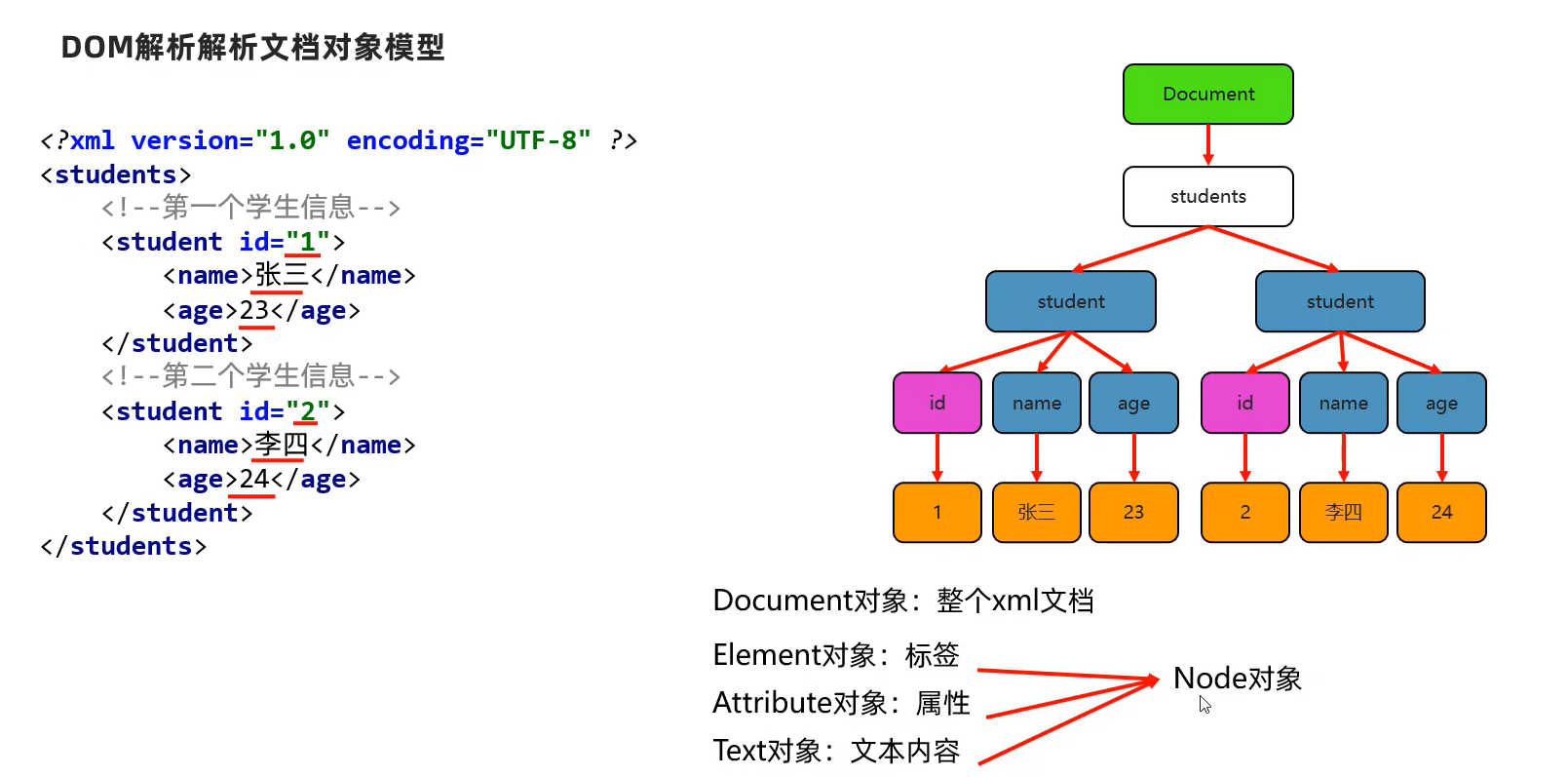 DOM解析解析文档对象模型

<?xml version="1.0" encoding="UTF-8" ?>
<students>
    <!--第一个学生信息-->
    <student id="1">
        <name>张三</name>
        <age>23</age>
    </student>
    <!--第二个学生信息-->
    <student id="2">
        <name>李四</name>
        <age>24</age>
    </student>
</students>

Document

students

student

student

id

name

age

id

name

age

1

张三

23

2

李四

24

Document对象：整个xml文档

Element对象：标签

Attribute对象：属性

Text对象：文本内容

Node对象